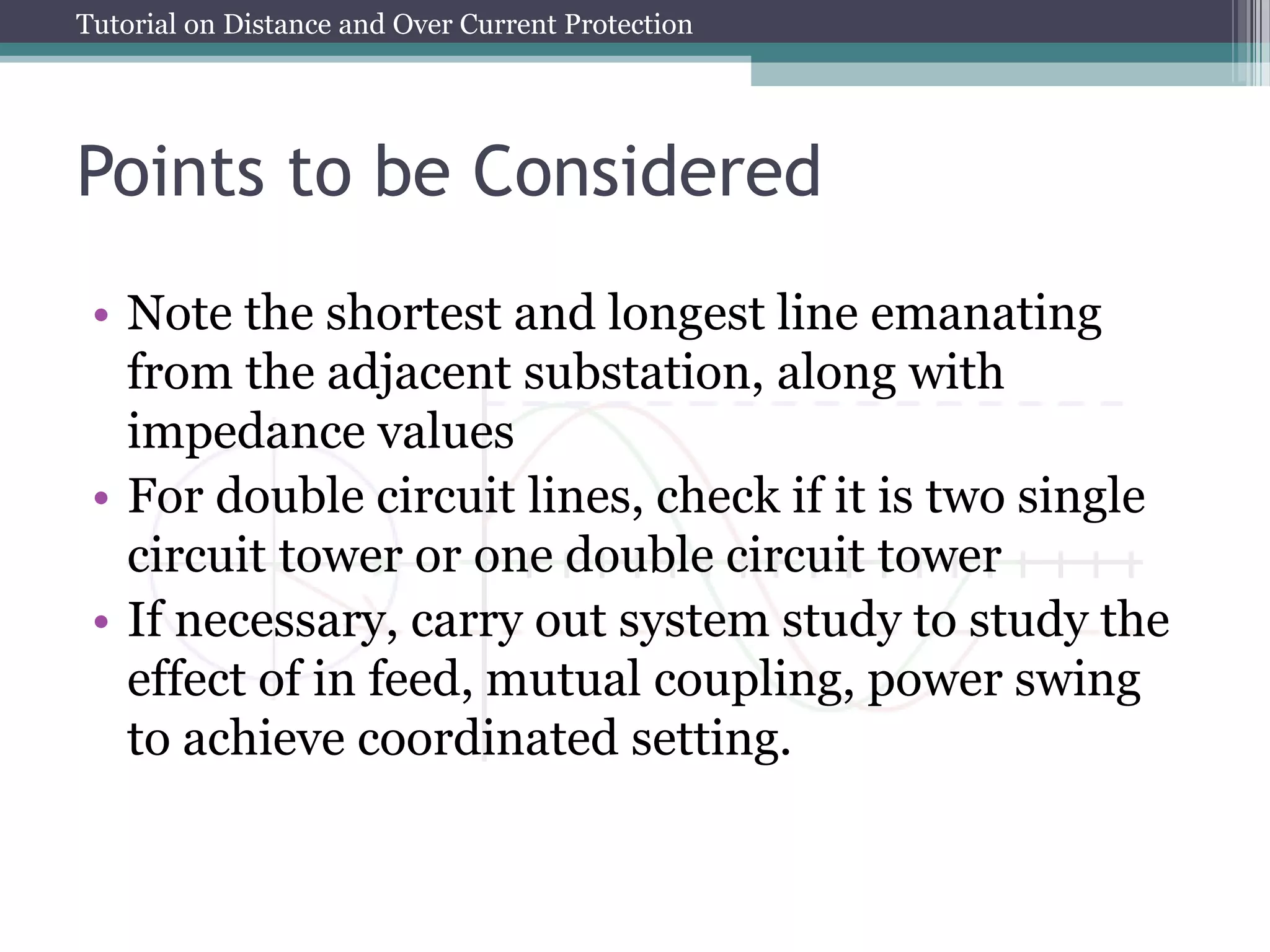 Tutorial on Distance and Over Current Protection

Points to be Considered

• Note the shortest and longest line emanating from the adjacent substation, along with impedance values
• For double circuit lines, check if it is two single circuit tower or one double circuit tower
• If necessary, carry out system study to study the effect of in feed, mutual coupling, power swing to achieve coordinated setting.